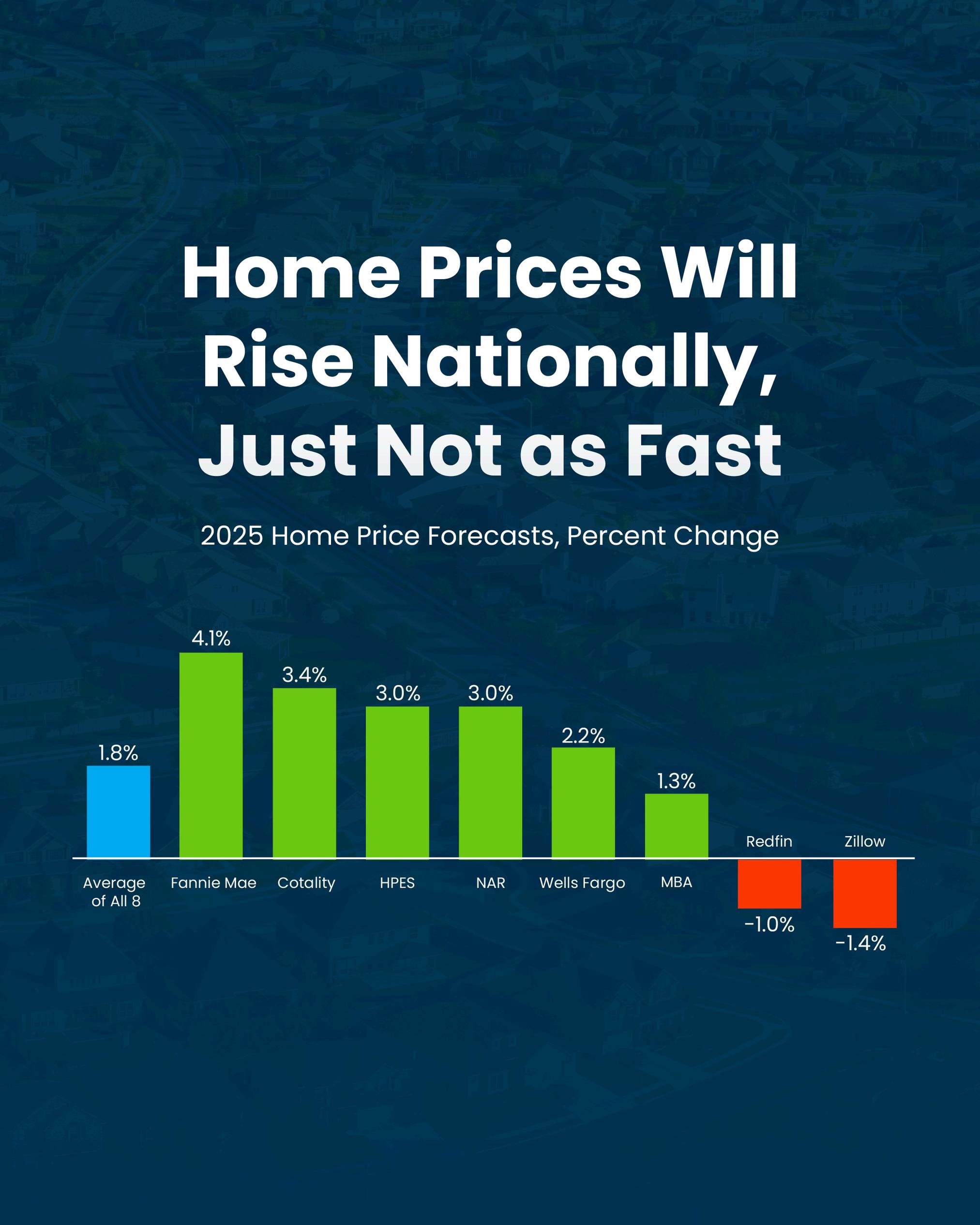 Home Prices Will Rise Nationally, Just Not as Fast

2025 Home Price Forecasts, Percent Change

1.8%
Average of All 8

4.1%
Fannie Mae

3.4%
Cotality

3.0%
HPES

3.0%
NAR

2.2%
Wells Fargo

1.3%
MBA

Redfin
-1.0%

Zillow
-1.4%